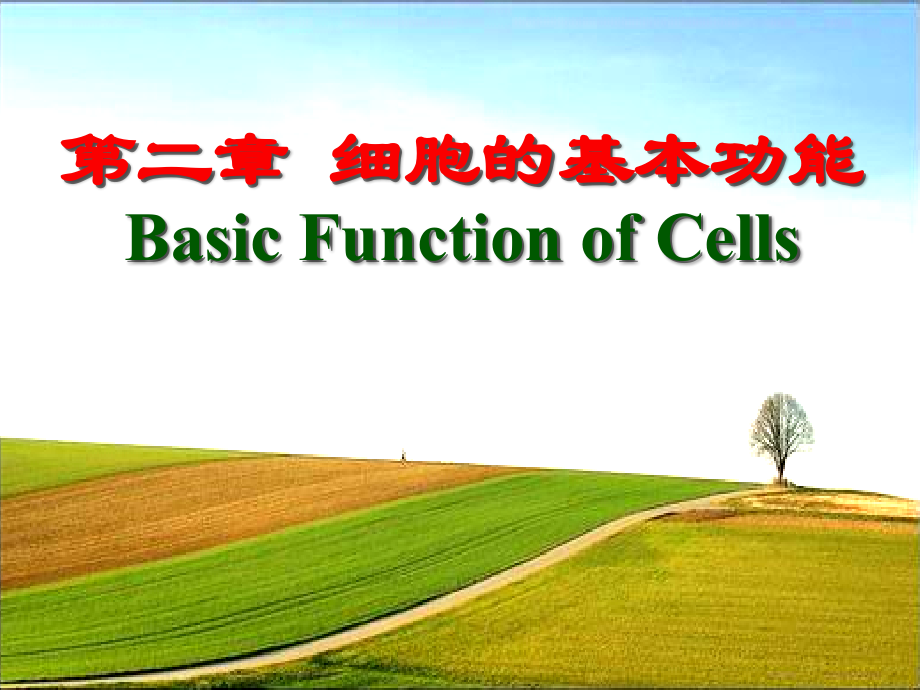 第二章 细胞的基本功能
Basic Function of Cells